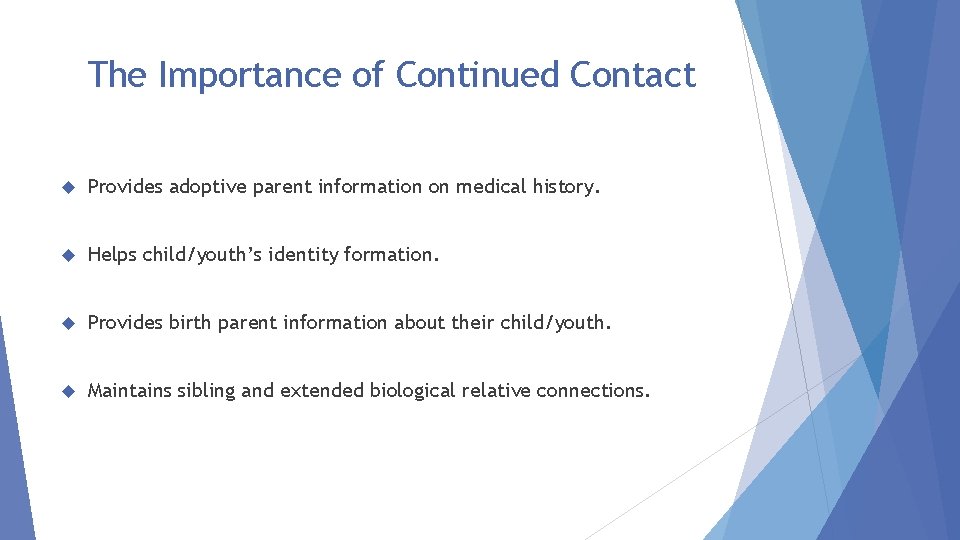 The Importance of Continued Contact

Provides adoptive parent information on medical history.

Helps child/youth’s identity formation.

Provides birth parent information about their child/youth.

Maintains sibling and extended biological relative connections.